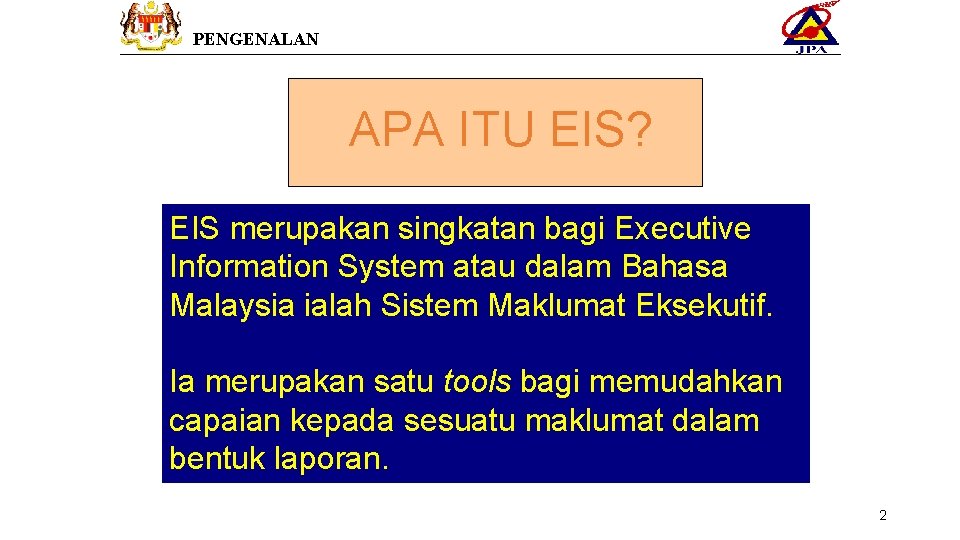 PENGENALAN

JPA

APA ITU EIS?

EIS merupakan singkatan bagi Executive Information System atau dalam Bahasa Malaysia ialah Sistem Maklumat Eksekutif.

Ia merupakan satu tools bagi memudahkan capaian kepada sesuatu maklumat dalam bentuk laporan.

2